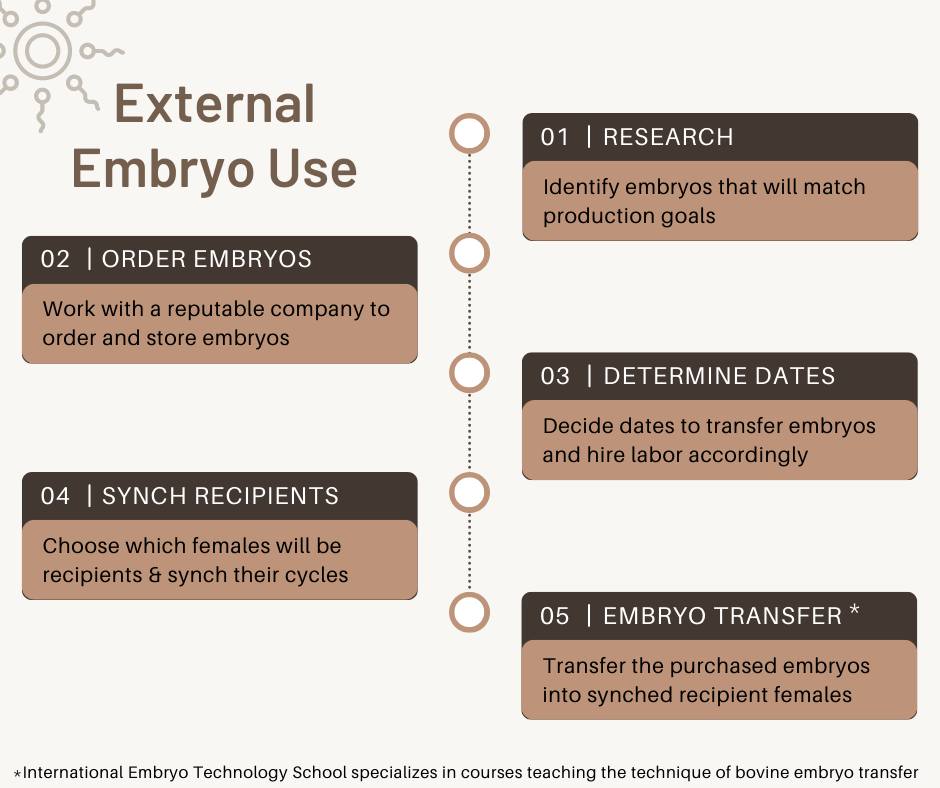 External Embryo Use

01 | RESEARCH

Identify embryos that will match production goals

02 | ORDER EMBRYOS

Work with a reputable company to order and store embryos

03 | DETERMINE DATES

Decide dates to transfer embryos and hire labor accordingly

04 | SYNCH RECIPIENTS

Choose which females will be recipients & synch their cycles

05 | EMBRYO TRANSFER *

Transfer the purchased embryos into synched recipient females

*International Embryo Technology School specializes in courses teaching the technique of bovine embryo transfer